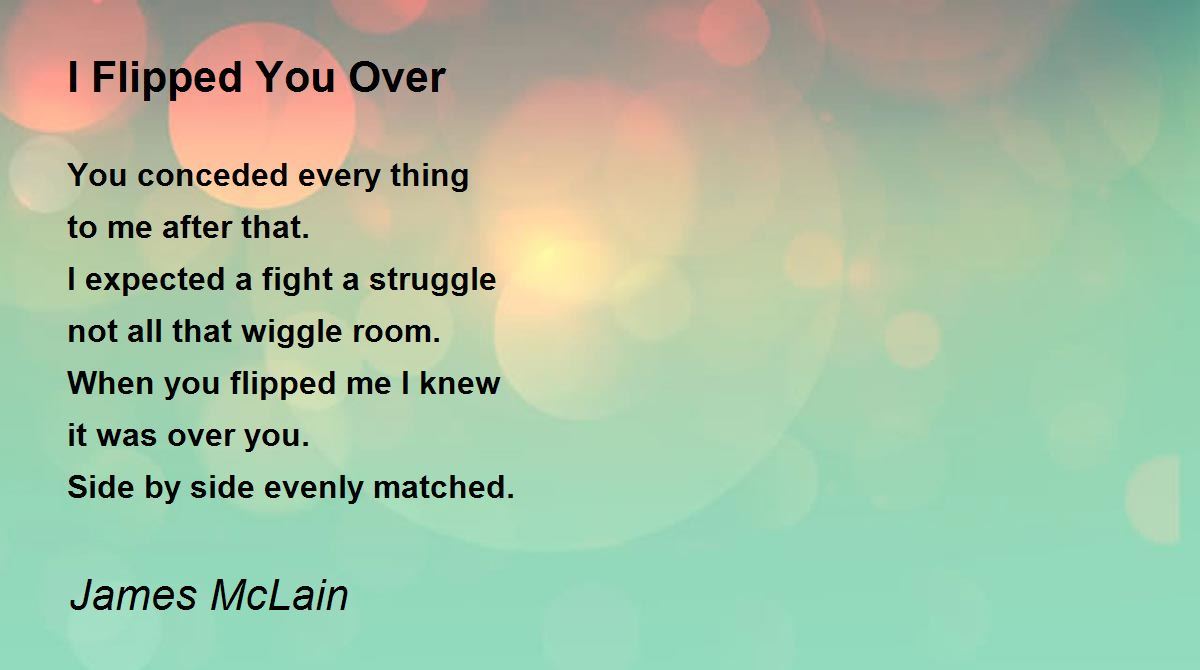 I Flipped You Over

You conceded every thing
to me after that.
I expected a fight a struggle
not all that wiggle room.
When you flipped me I knew
it was over you.
Side by side evenly matched.

James McLain